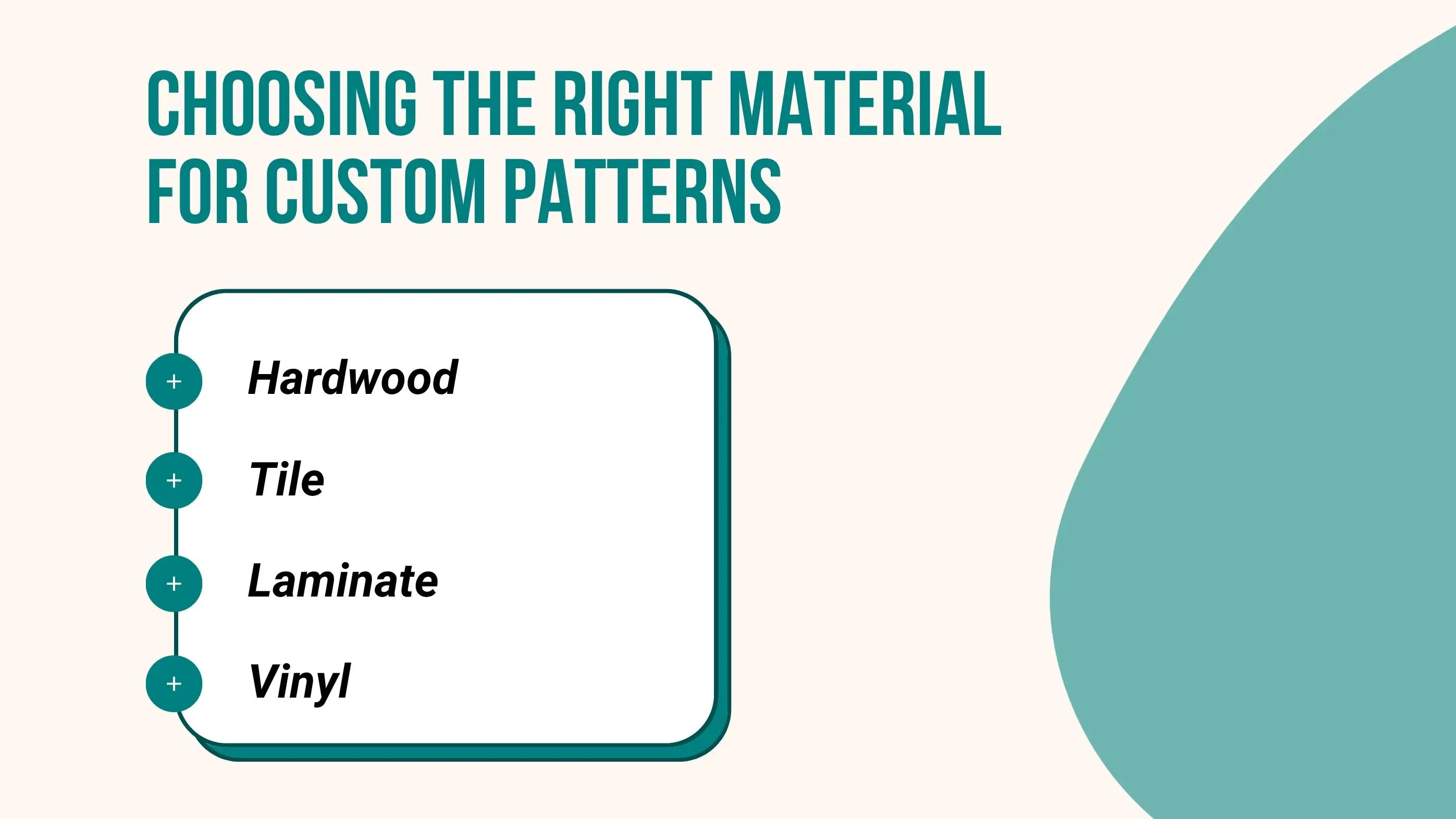 CHOOSING THE RIGHT MATERIAL FOR CUSTOM PATTERNS

+ Hardwood

+ Tile

+ Laminate

+ Vinyl